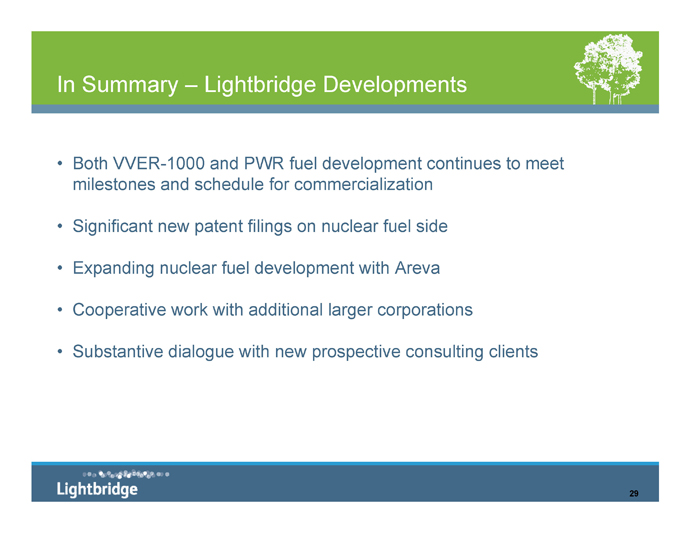 In Summary – Lightbridge Developments

• Both VVER-1000 and PWR fuel development continues to meet milestones and schedule for commercialization

• Significant new patent filings on nuclear fuel side

• Expanding nuclear fuel development with Areva

• Cooperative work with additional larger corporations

• Substantive dialogue with new prospective consulting clients

Lightbridge

29